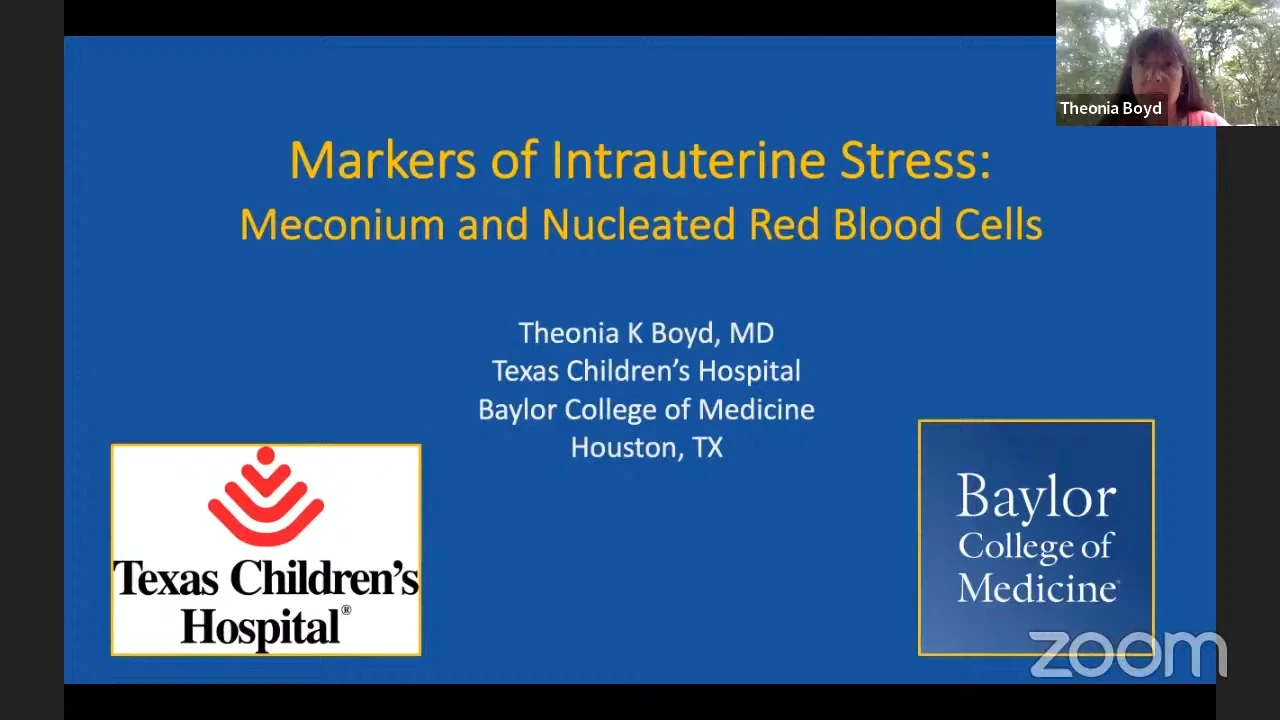 Theonia Boyd

Markers of Intrauterine Stress:
Meconium and Nucleated Red Blood Cells

Theonia K Boyd, MD
Texas Children's Hospital
Baylor College of Medicine
Houston, TX

Texas Children's Hospital®

Baylor College of Medicine

zoom